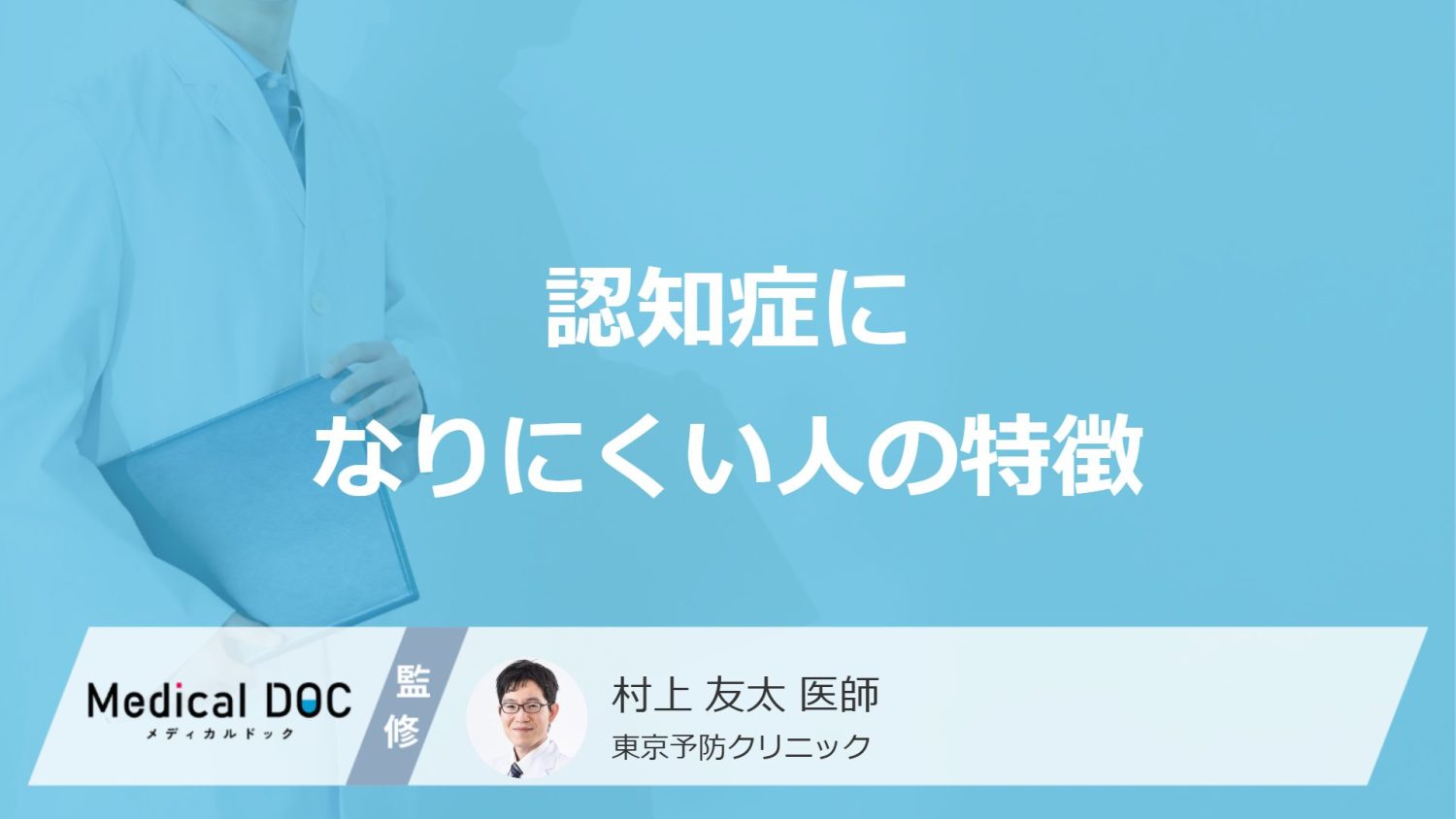 認知症に
なりにくい人の特徴

Medical DOC
メディカルドック

監修

村上 友太 医師
東京予防クリニック